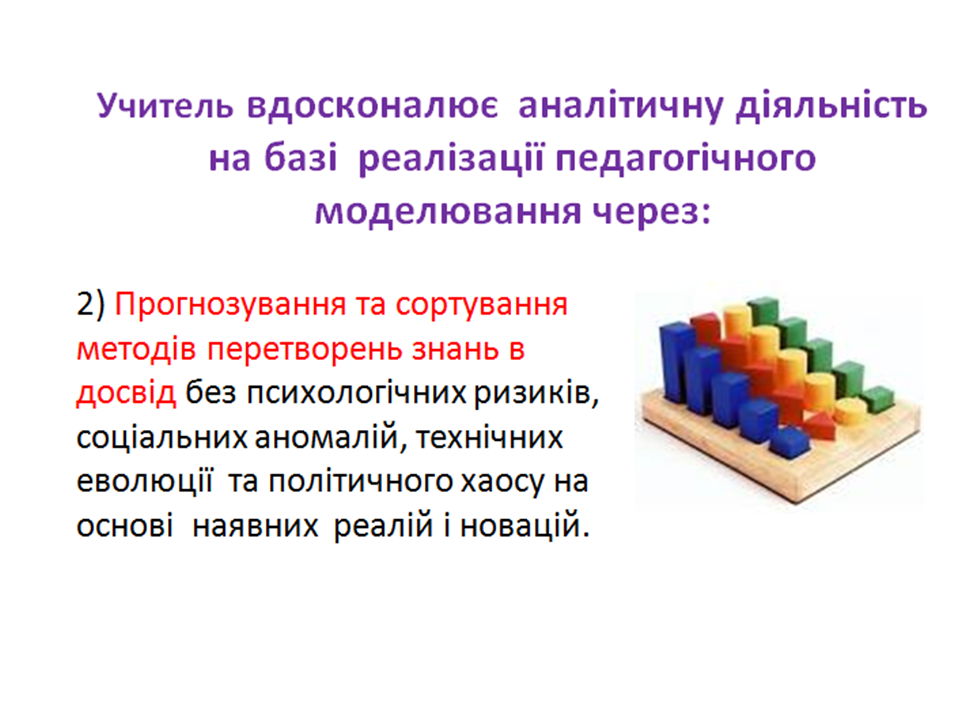 Учитель вдосконалює аналітичну діяльність на базі реалізації педагогічного моделювання через:

2) Прогнозування та сортування методів перетворень знань в досвід без психологічних ризиків, соціальних аномалій, технічних еволюції та політичного хаосу на основі наявних реалій і новацій.